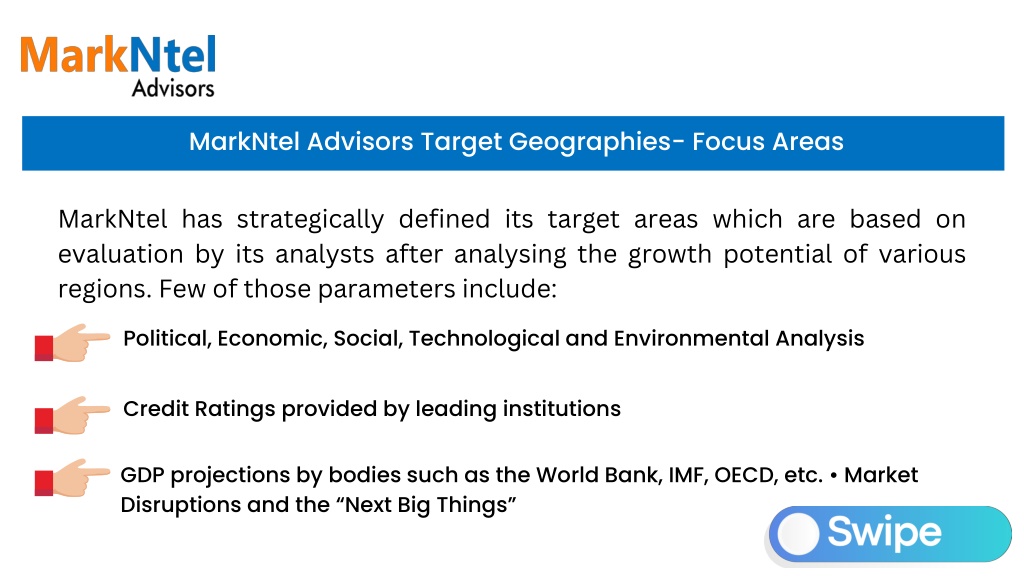 MarkNtel
Advisors

MarkNtel Advisors Target Geographies- Focus Areas

MarkNtel has strategically defined its target areas which are based on evaluation by its analysts after analysing the growth potential of various regions. Few of those parameters include:

Political, Economic, Social, Technological and Environmental Analysis

Credit Ratings provided by leading institutions

GDP projections by bodies such as the World Bank, IMF, OECD, etc. • Market Disruptions and the “Next Big Things”

Swipe